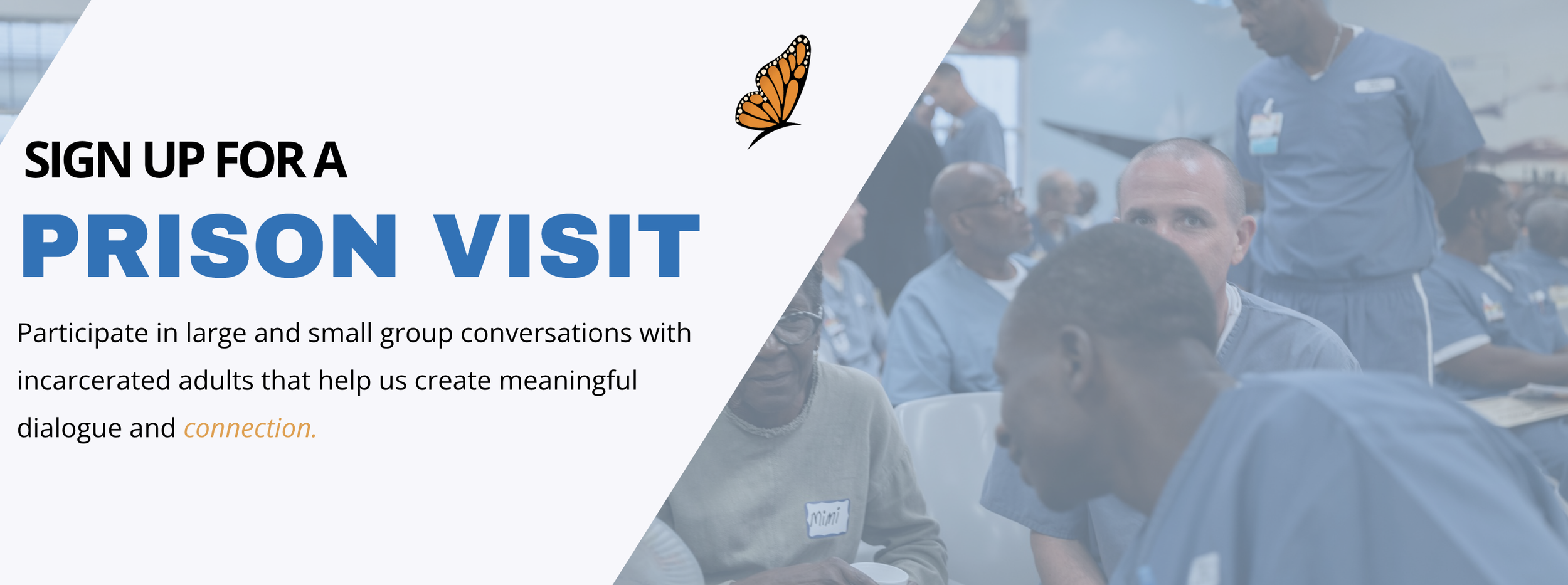 SIGN UP FOR A

PRISON VISIT

Participate in large and small group conversations with incarcerated adults that help us create meaningful dialogue and connection.

Mimi